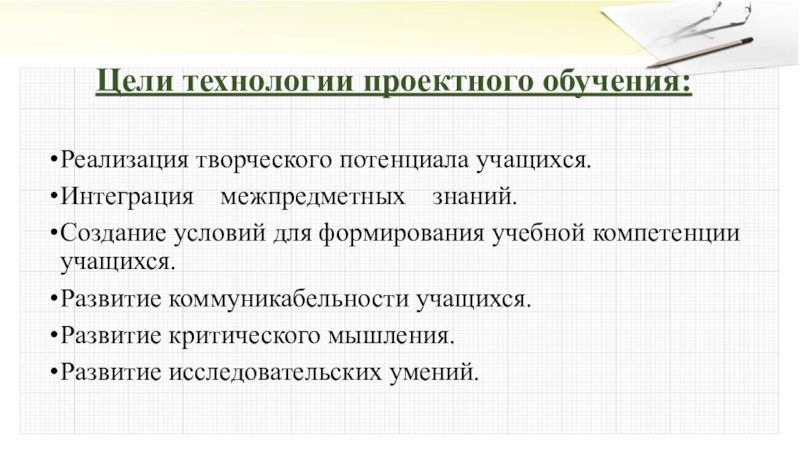 Цели технологии проектного обучения:

•Реализация творческого потенциала учащихся.

•Интеграция межпредметных знаний.

•Создание условий для формирования учебной компетенции учащихся.

•Развитие коммуникабельности учащихся.

•Развитие критического мышления.

•Развитие исследовательских умений.